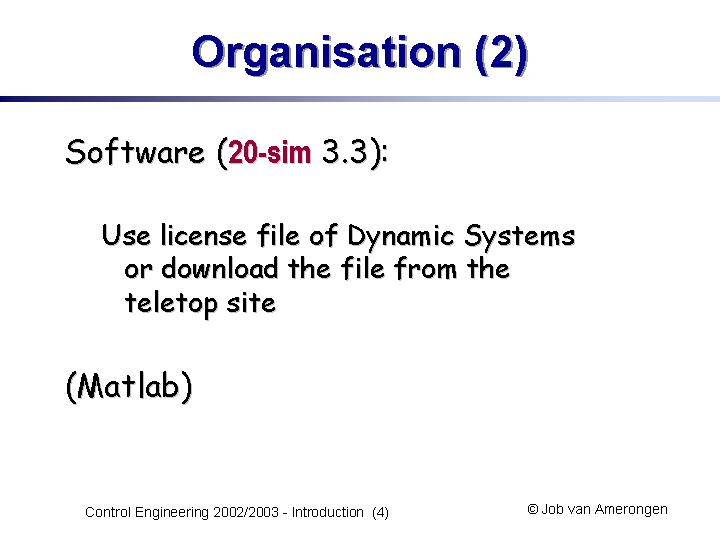 Organisation (2)

Software (20-sim 3.3):

Use license file of Dynamic Systems or download the file from the teletop site

(Matlab)

Control Engineering 2002/2003 - Introduction (4)

© Job van Amerongen